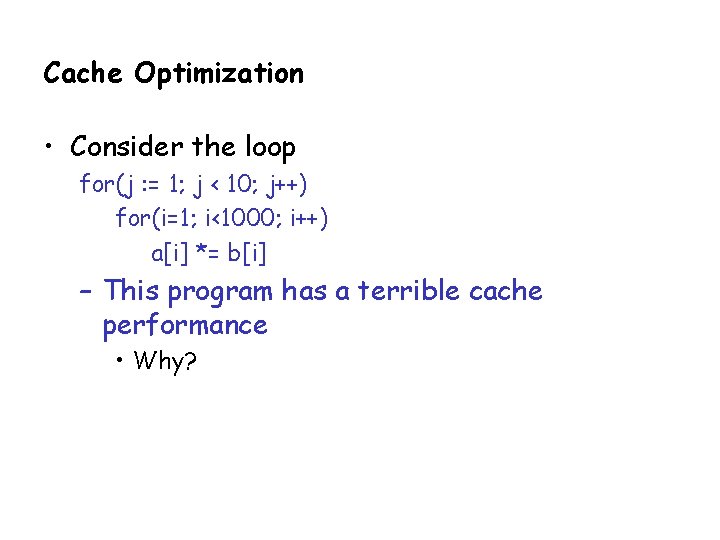 Cache Optimization

• Consider the loop

for(j := 1; j < 10; j++)
for(i=1; i<1000; i++)
a[i] *= b[i]

– This program has a terrible cache performance

• Why?